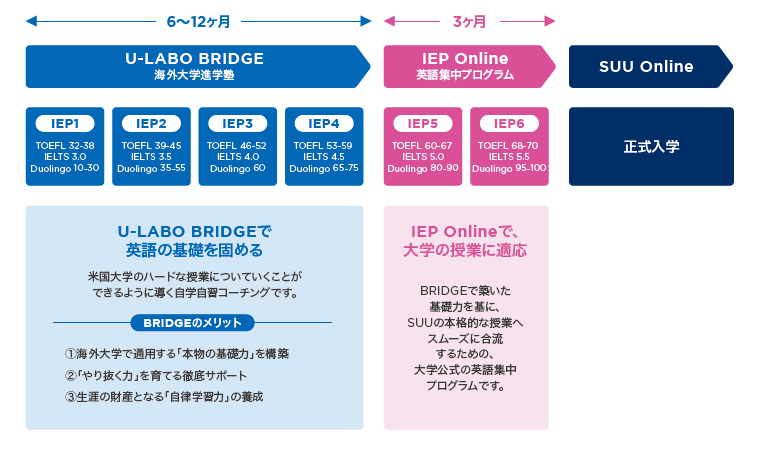 6〜12ヶ月

3ヶ月

U-LABO BRIDGE
海外大学進学塾

IEP Online
英語集中プログラム

SUU Online

IEP1
TOEFL 32-38
IELTS 3.0
Duolingo 10-30

IEP2
TOEFL 39-45
IELTS 3.5
Duolingo 35-55

IEP3
TOEFL 46-52
IELTS 4.0
Duolingo 60

IEP4
TOEFL 53-59
IELTS 4.5
Duolingo 65-75

IEP5
TOEFL 60-67
IELTS 5.0
Duolingo 80-90

IEP6
TOEFL 68-70
IELTS 5.5
Duolingo 95-100

正式入学

U-LABO BRIDGEで
英語の基礎を固める

米国大学のハードな授業についていくことができるように導く自学自習コーチングです。

BRIDGEのメリット

①海外大学で通用する「本物の基礎力」を構築

②「やり抜く力」を育てる徹底サポート

③生涯の財産となる「自律学習力」の養成

IEP Onlineで、
大学の授業に適応

BRIDGEで築いた基礎力を基に、SUUの本格的な授業へスムーズに合流するための、大学公式の英語集中プログラムです。